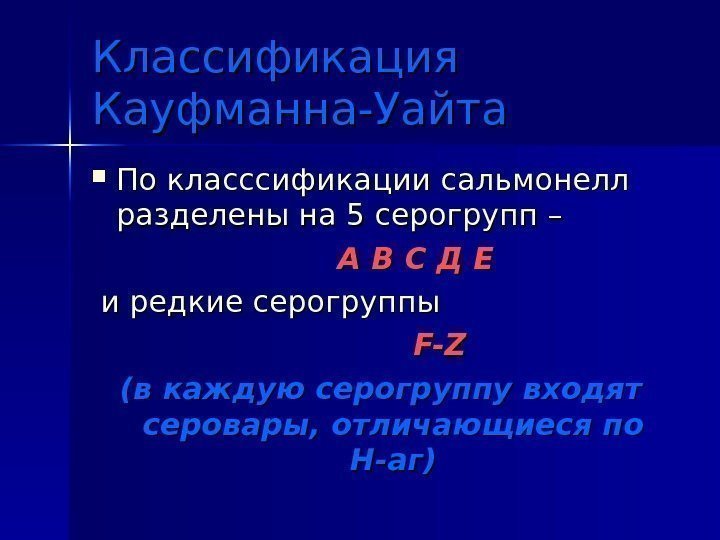 Классификация Кауфманна-Уайта

По класссификации сальмонелл разделены на 5 серогрупп –

А В С Д Е

и редкие серогруппы

F-Z

(в каждую серогруппу входят серовары, отличающиеся по Н-аг)